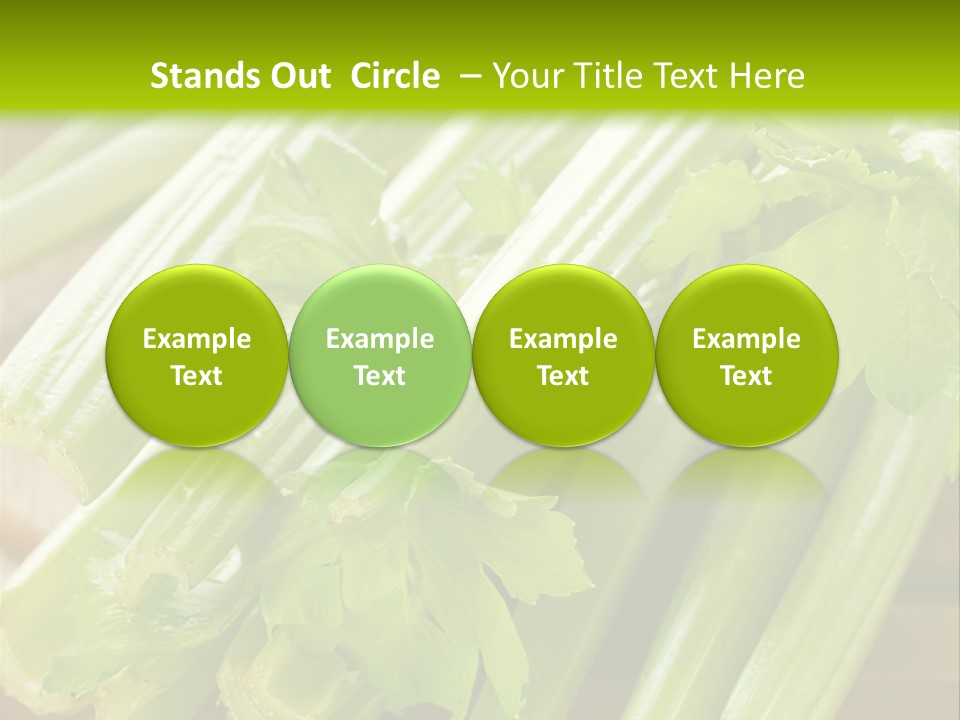 Stands Out Circle – Your Title Text Here

Example Text

Example Text

Example Text

Example Text